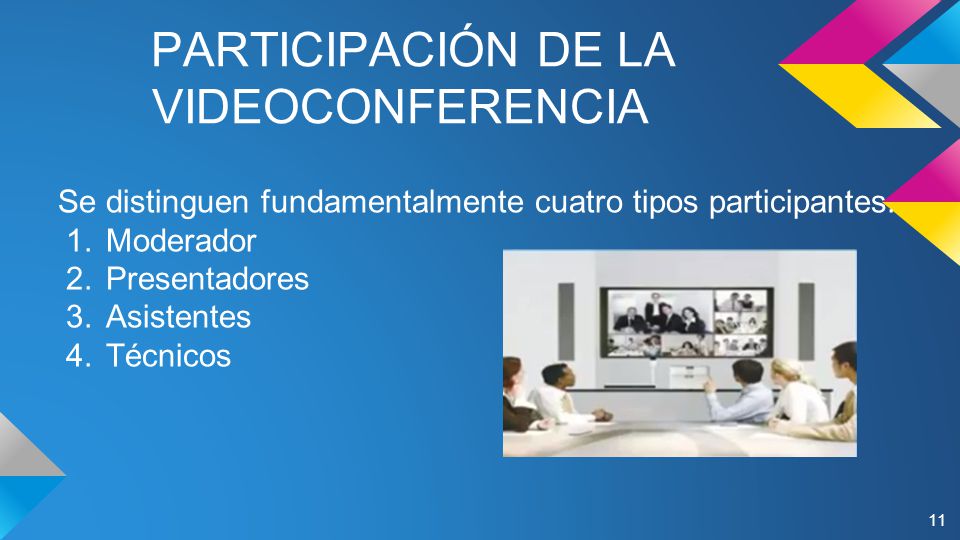 PARTICIPACIÓN DE LA VIDEOCONFERENCIA

Se distinguen fundamentalmente cuatro tipos participantes.

1. Moderador
2. Presentadores
3. Asistentes
4. Técnicos

11